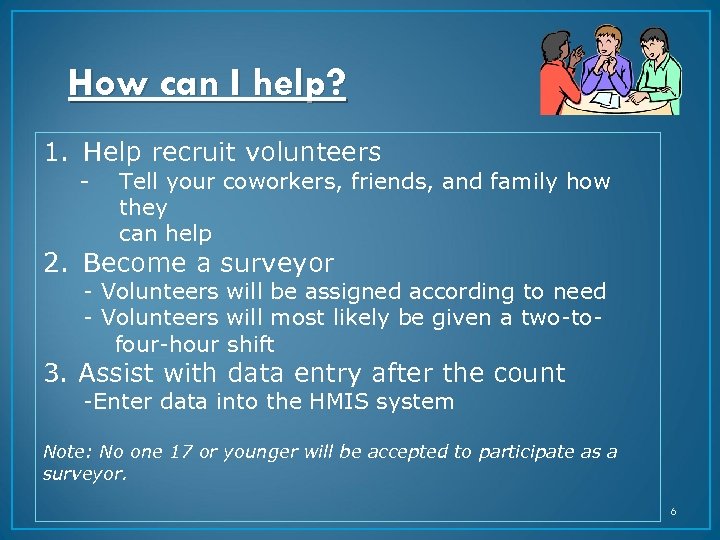 How can I help?

1. Help recruit volunteers
- Tell your coworkers, friends, and family how they can help

2. Become a surveyor
- Volunteers will be assigned according to need
- Volunteers will most likely be given a two-to-four-hour shift

3. Assist with data entry after the count
-Enter data into the HMIS system

Note: No one 17 or younger will be accepted to participate as a surveyor.

6